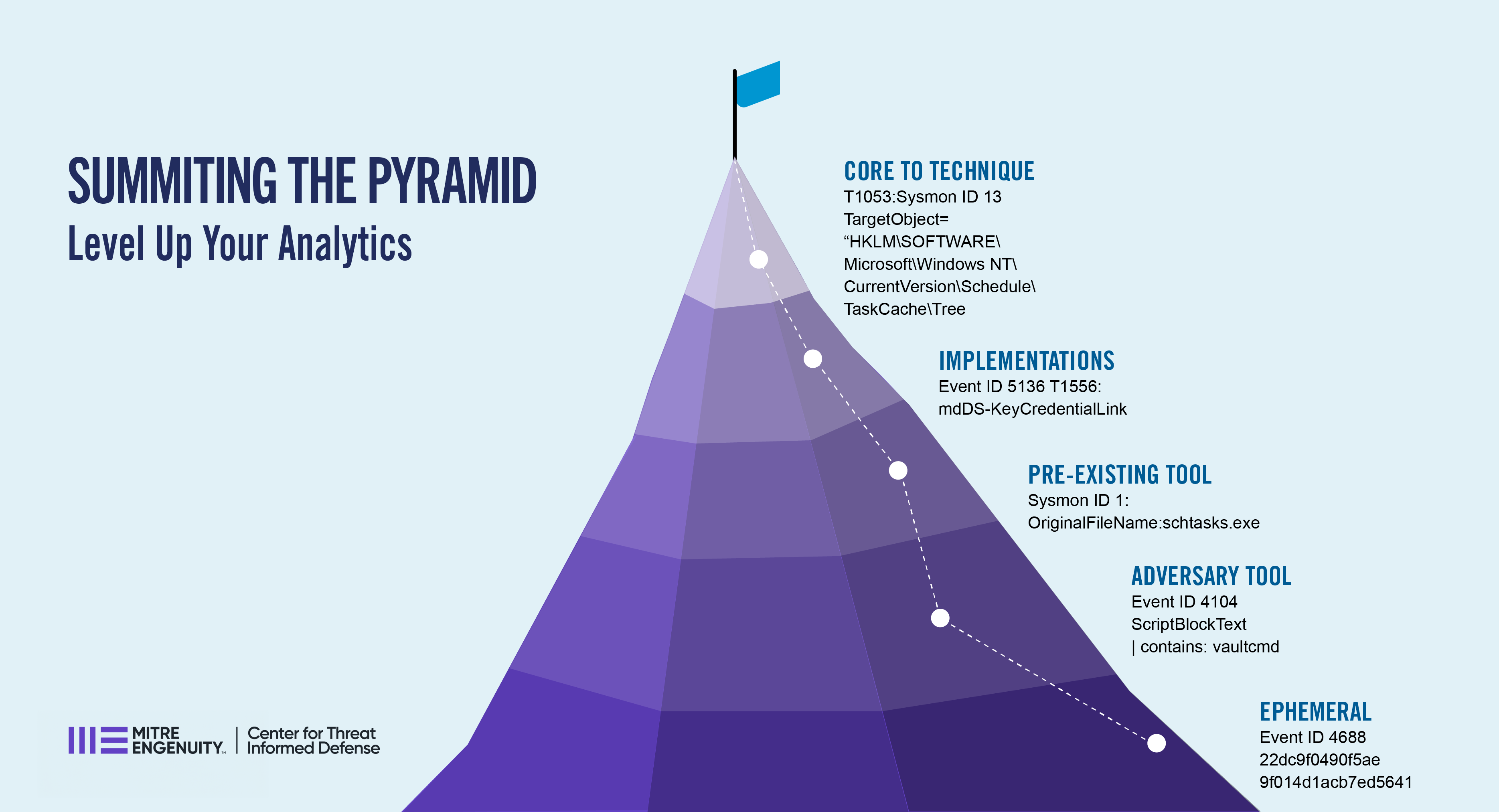 SUMMITING THE PYRAMID
Level Up Your Analytics

CORE TO TECHNIQUE
T1053:Sysmon ID 13 TargetObject= “HKLM\SOFTWARE\ Microsoft\Windows NT\ CurrentVersion\Schedule\ TaskCache\Tree

IMPLEMENTATIONS
Event ID 5136 T1556: mdDS-KeyCredentialLink

PRE-EXISTING TOOL
Sysmon ID 1: OriginalFileName:schtasks.exe

ADVERSARY TOOL
Event ID 4104 ScriptBlockText | contains: vaultcmd

EPHEMERAL
Event ID 4688 22dc9f0490f5ae 9f014d1acb7ed5641

MITRE ENGENUITY™ | Center for Threat Informed Defense